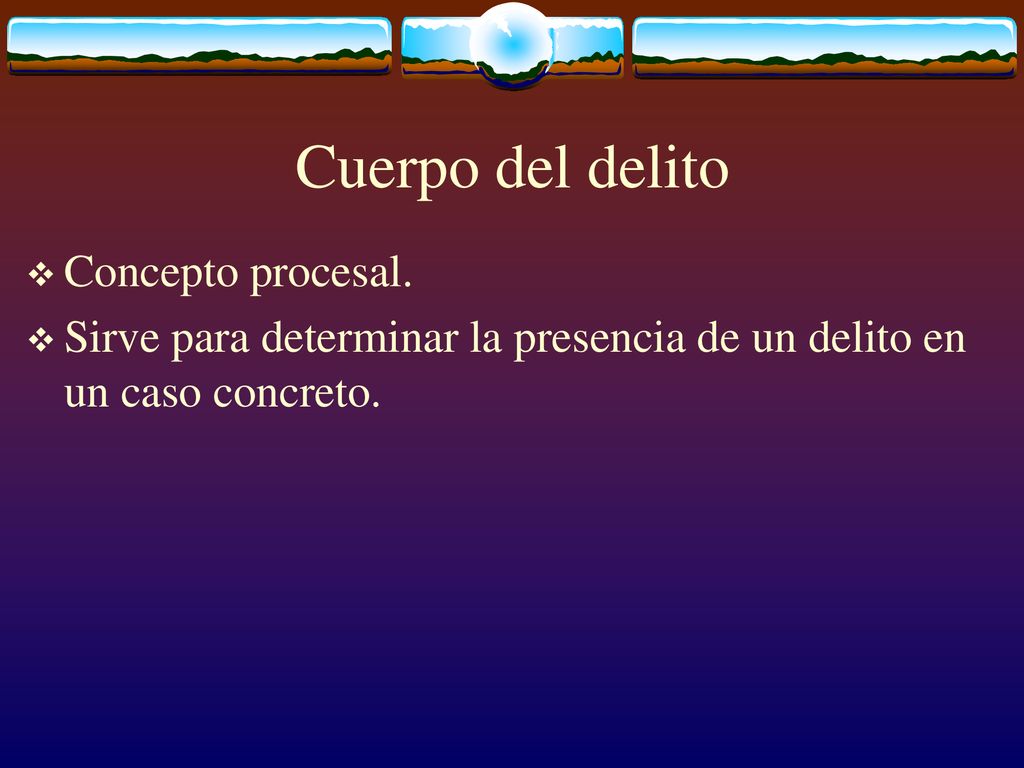 Cuerpo del delito

❖ Concepto procesal.

❖ Sirve para determinar la presencia de un delito en un caso concreto.